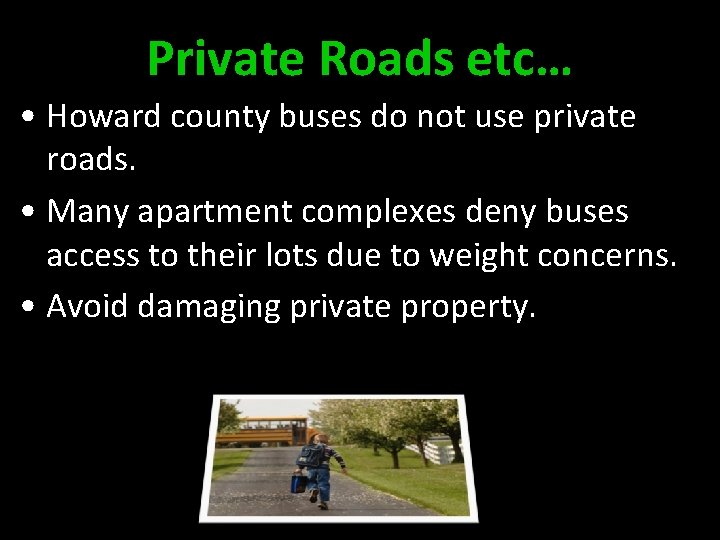 Private Roads etc…

• Howard county buses do not use private roads.

• Many apartment complexes deny buses access to their lots due to weight concerns.

• Avoid damaging private property.